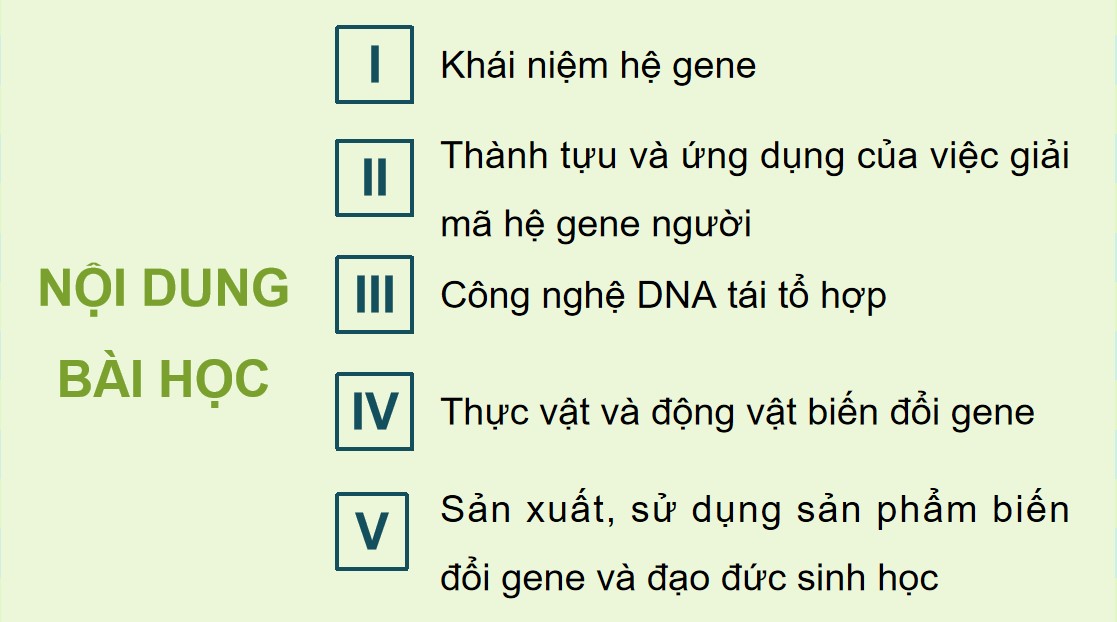 NỘI DUNG BÀI HỌC

I Khái niệm hệ gene

II Thành tựu và ứng dụng của việc giải mã hệ gene người

III Công nghệ DNA tái tổ hợp

IV Thực vật và động vật biến đổi gene

V Sản xuất, sử dụng sản phẩm biến đổi gene và đạo đức sinh học